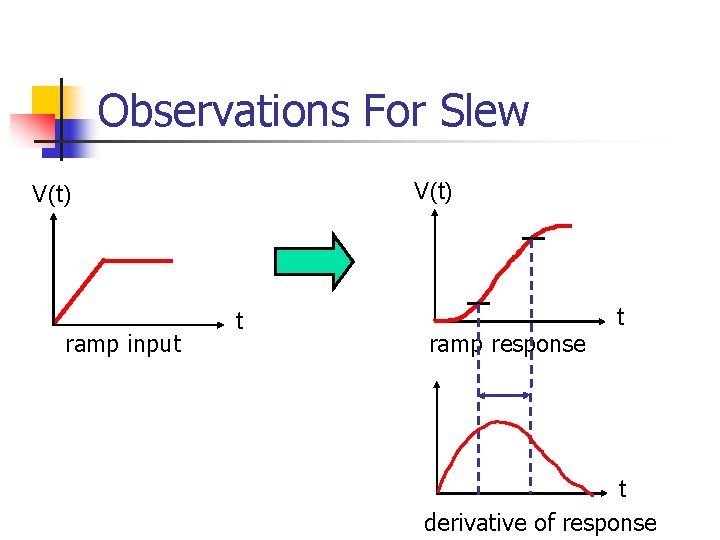 Observations For Slew

V(t)

t

ramp input

V(t)

t

ramp response

t

derivative of response